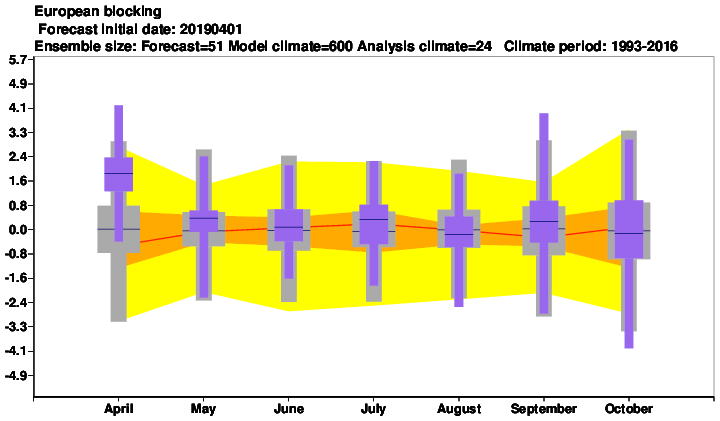 European blocking
Forecast initial date: 20190401
Ensemble size: Forecast=51 Model climate=600 Analysis climate=24 Climate period: 1993-2016

5.7
4.9
4.1
3.3
2.4
1.6
0.8
0.0
-0.8
-1.6
-2.4
-3.3
-4.1
-4.9

April
May
June
July
August
September
October